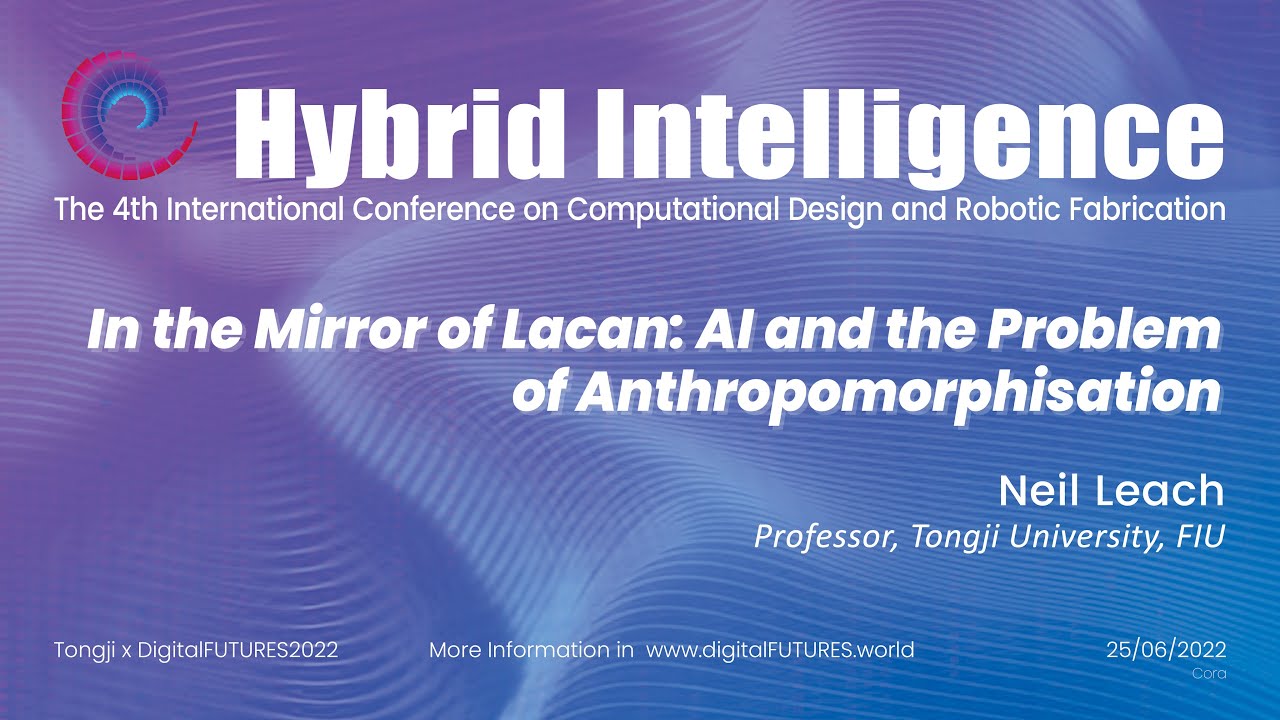 Hybrid Intelligence

The 4th International Conference on Computational Design and Robotic Fabrication

In the Mirror of Lacan: AI and the Problem of Anthropomorphisation

Neil Leach

Professor, Tongji University, FIU

Tongji x DigitalFUTURES2022

More Information in www.digitalFUTURES.world

25/06/2022

Cora